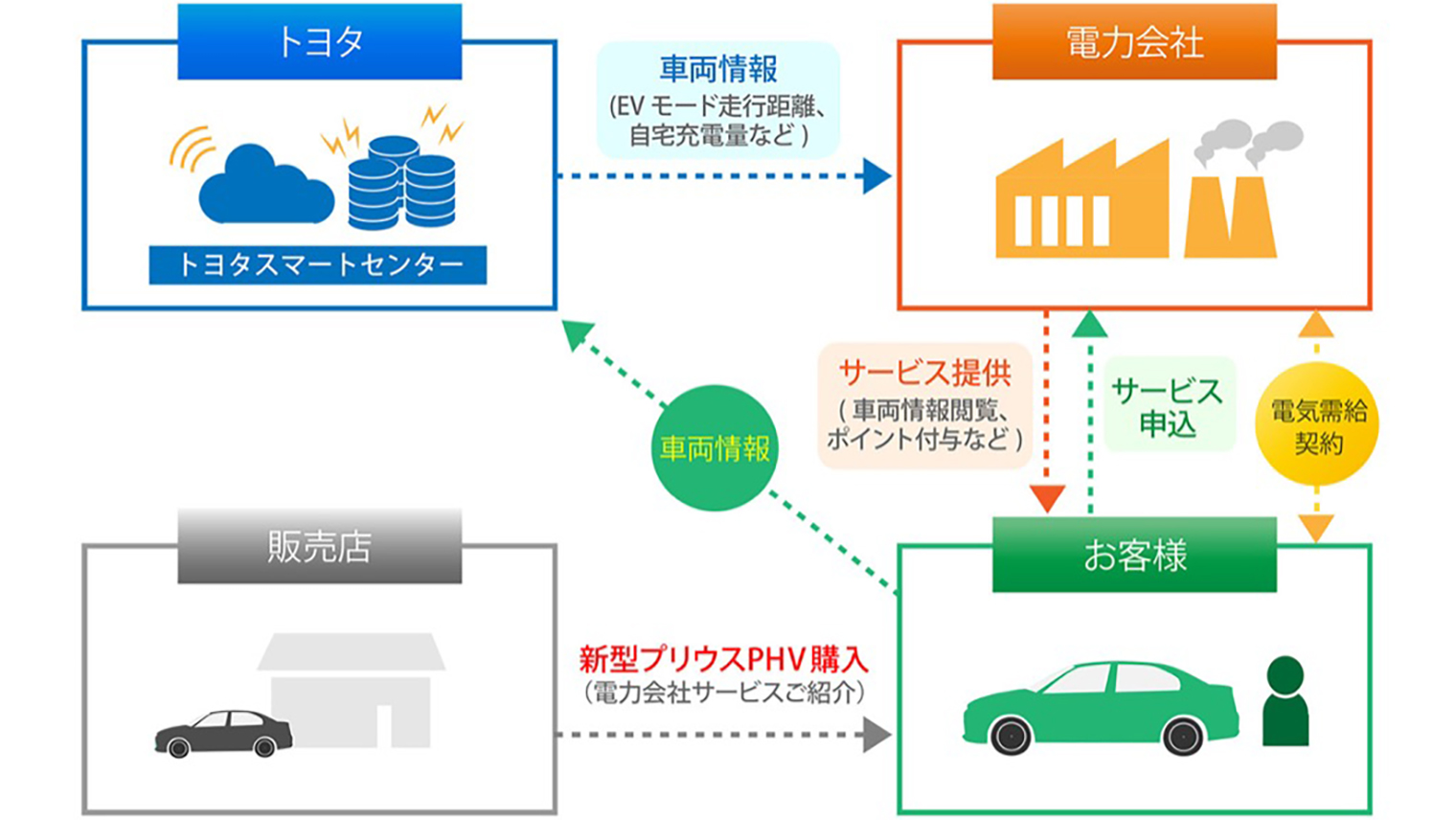 トヨタ

トヨタスマートセンター

車両情報
(EV モード走行距離、自宅充電量など )

電力会社

サービス提供
( 車両情報閲覧、ポイント付与など )

サービス申込

電気需給契約

車両情報

販売店

新型プリウスPHV購入
(電力会社サービスご紹介)

お客様